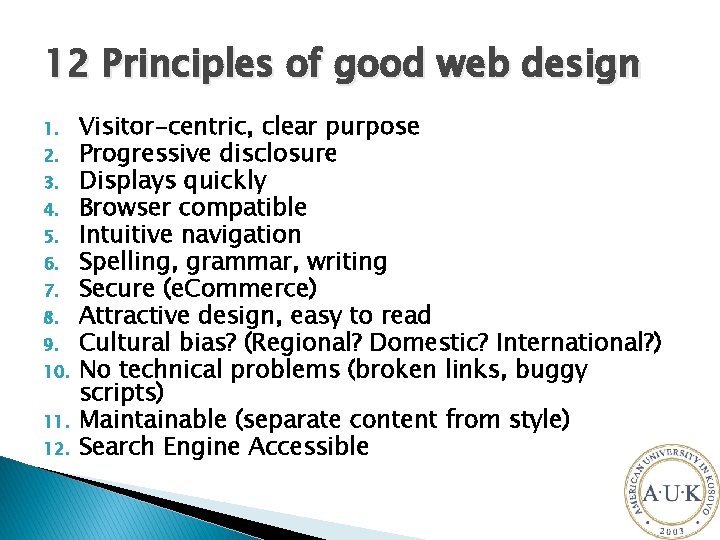 12 Principles of good web design

1. Visitor-centric, clear purpose
2. Progressive disclosure
3. Displays quickly
4. Browser compatible
5. Intuitive navigation
6. Spelling, grammar, writing
7. Secure (eCommerce)
8. Attractive design, easy to read
9. Cultural bias? (Regional? Domestic? International?)
10. No technical problems (broken links, buggy scripts)
11. Maintainable (separate content from style)
12. Search Engine Accessible

AMERICAN UNIVERSITY IN KOSOVO
A·U·K
2003